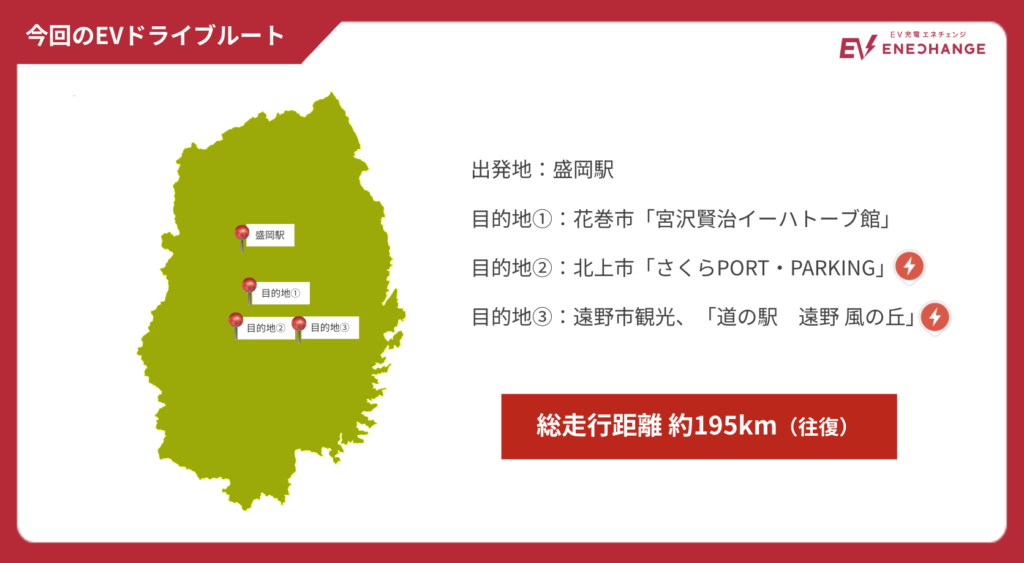 今回のEVドライブルート

EV充電エネチェンジ
EV ENECHANGE

盛岡駅
目的地①
目的地②
目的地③

出発地：盛岡駅

目的地①：花巻市「宮沢賢治イーハトーブ館」

目的地②：北上市「さくらPORT・PARKING」

目的地③：遠野市観光、「道の駅　遠野 風の丘」

総走行距離 約195km（往復）